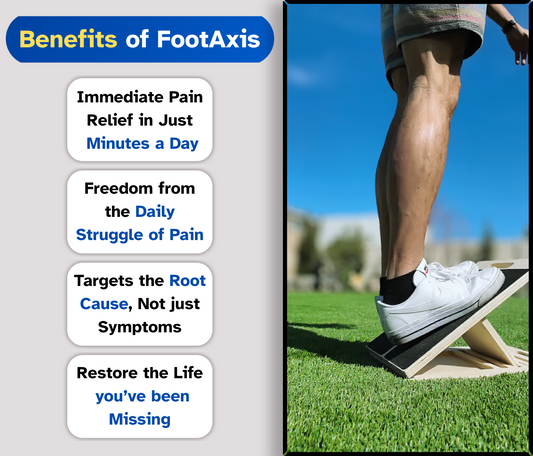 Benefits of FootAxis

Immediate Pain Relief in Just Minutes a Day

Freedom from the Daily Struggle of Pain

Targets the Root Cause, Not just Symptoms

Restore the Life you've been Missing